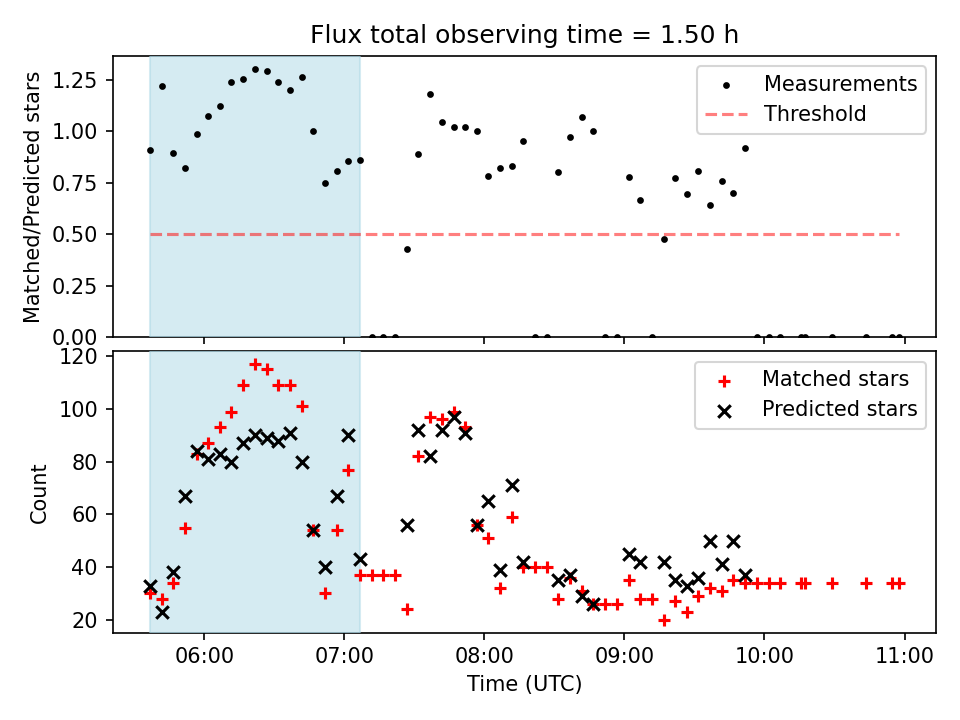 Flux total observing time = 1.50 h

Matched/Predicted stars

1.25
1.00
0.75
0.50
0.25
0.00

Measurements
Threshold

Count

120
100
80
60
40
20

Matched stars
Predicted stars

06:00
07:00
08:00
09:00
10:00
11:00

Time (UTC)